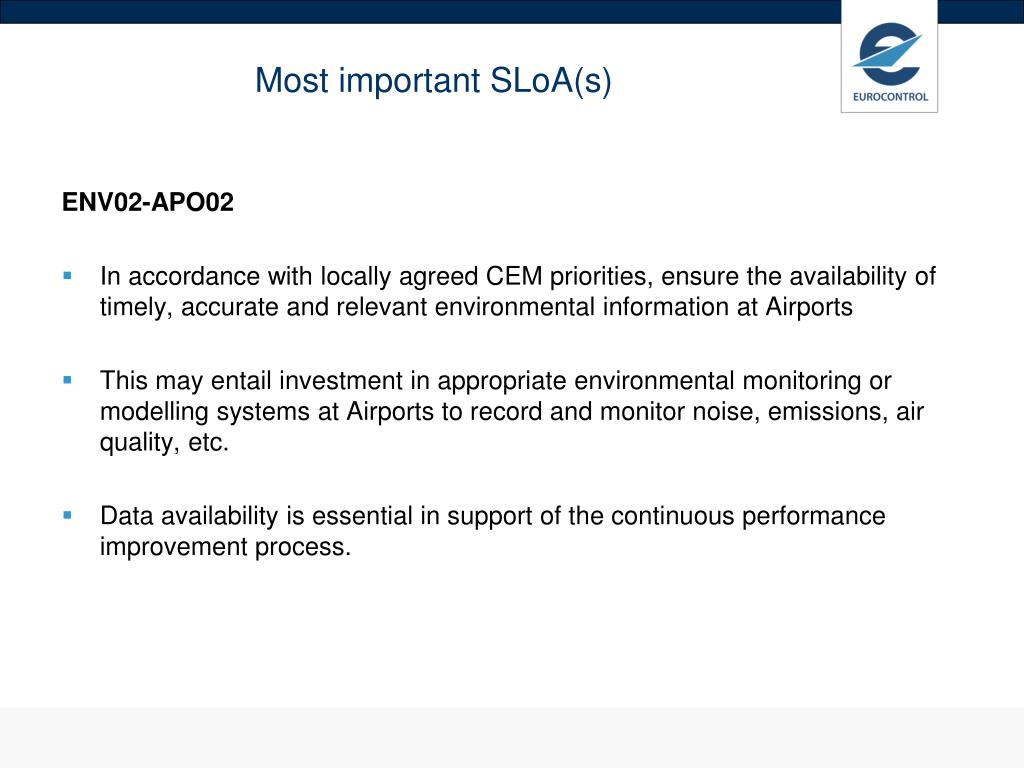 Most important SLoA(s)

EUROCONTROL

ENV02-APO02

In accordance with locally agreed CEM priorities, ensure the availability of timely, accurate and relevant environmental information at Airports

This may entail investment in appropriate environmental monitoring or modelling systems at Airports to record and monitor noise, emissions, air quality, etc.

Data availability is essential in support of the continuous performance improvement process.